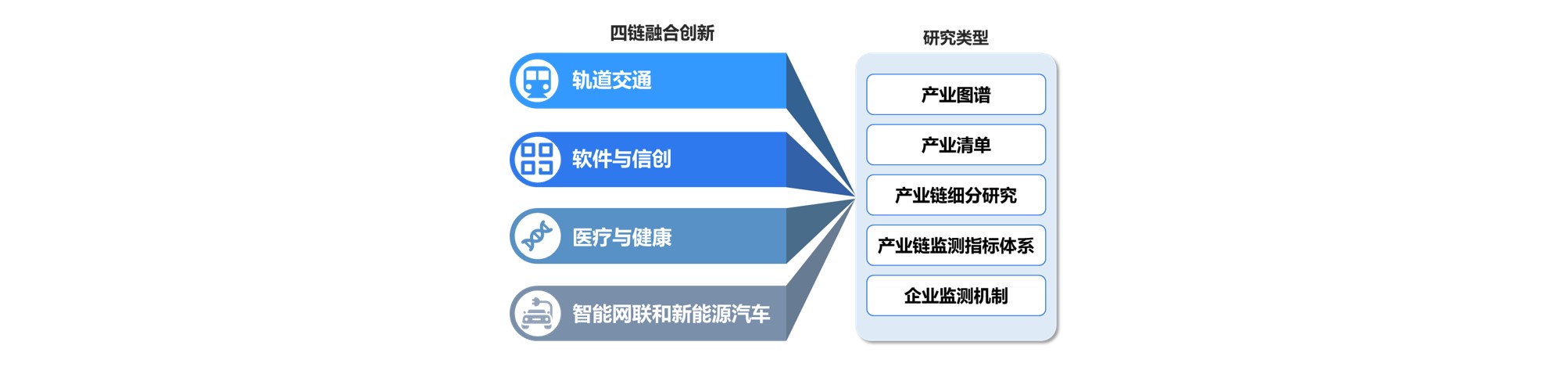 四链融合创新

轨道交通

软件与信创

医疗与健康

智能网联和新能源汽车

研究类型

产业图谱

产业清单

产业链细分研究

产业链监测指标体系

企业监测机制